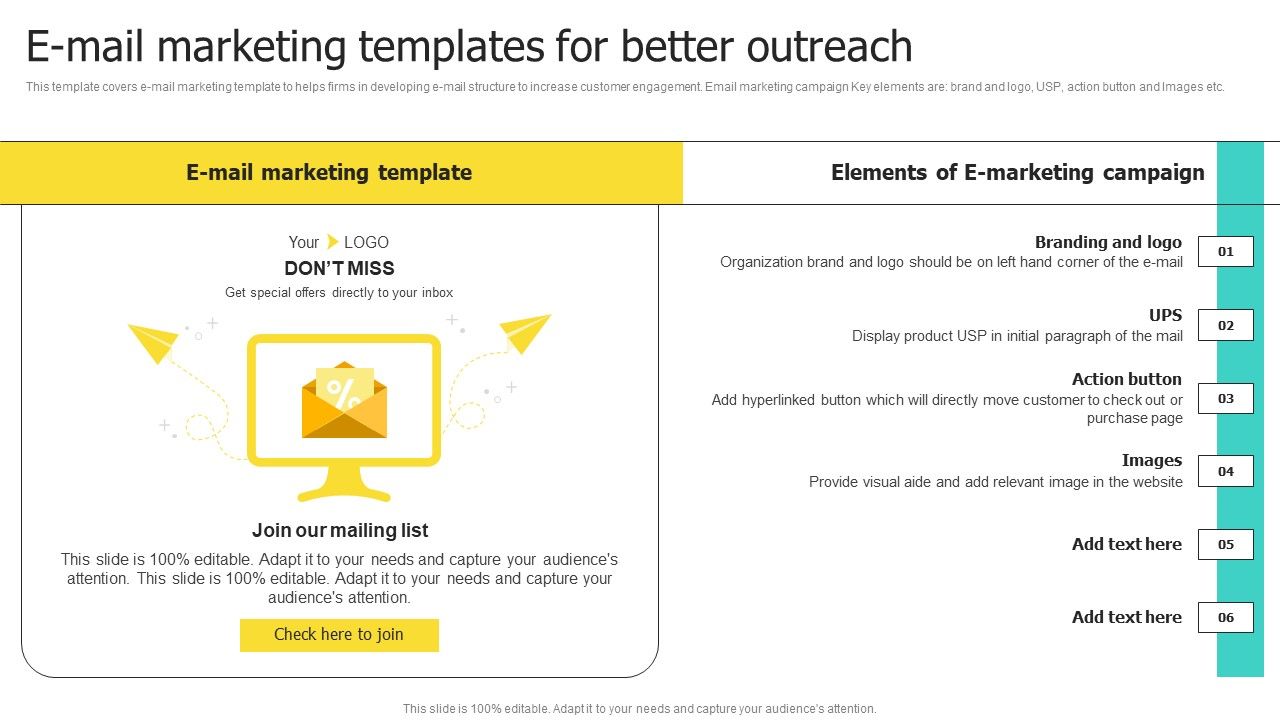 E-mail marketing templates for better outreach

This template covers e-mail marketing template to helps firms in developing e-mail structure to increase customer engagement. Email marketing campaign Key elements are: brand and logo, USP, action button and Images etc.

E-mail marketing template

Your LOGO

DON'T MISS

Get special offers directly to your inbox

%

Join our mailing list

This slide is 100% editable. Adapt it to your needs and capture your audience's attention. This slide is 100% editable. Adapt it to your needs and capture your audience's attention.

Check here to join

Elements of E-marketing campaign

Branding and logo
Organization brand and logo should be on left hand corner of the e-mail

01

UPS
Display product USP in initial paragraph of the mail

02

Action button
Add hyperlinked button which will directly move customer to check out or purchase page

03

Images
Provide visual aide and add relevant image in the website

04

Add text here

05

Add text here

06

This slide is 100% editable. Adapt it to your needs and capture your audience's attention.